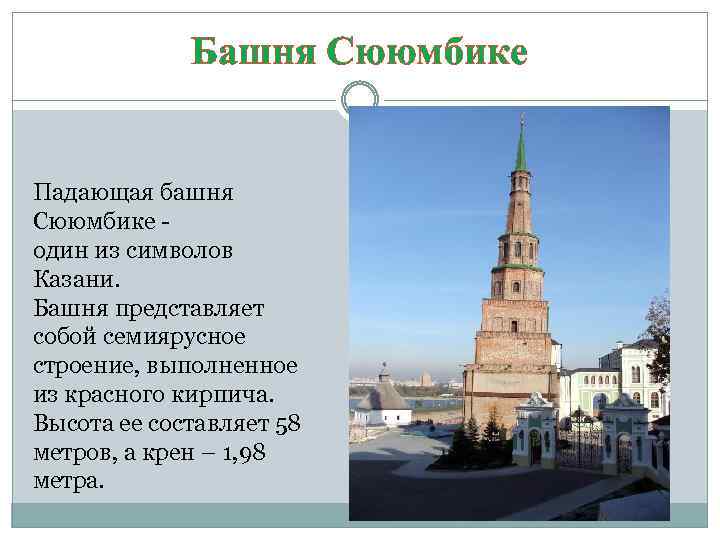 Башня Сююмбике

Падающая башня Сююмбике - один из символов Казани.
Башня представляет собой семиярусное строение, выполненное из красного кирпича.
Высота ее составляет 58 метров, а крен – 1,98 метра.